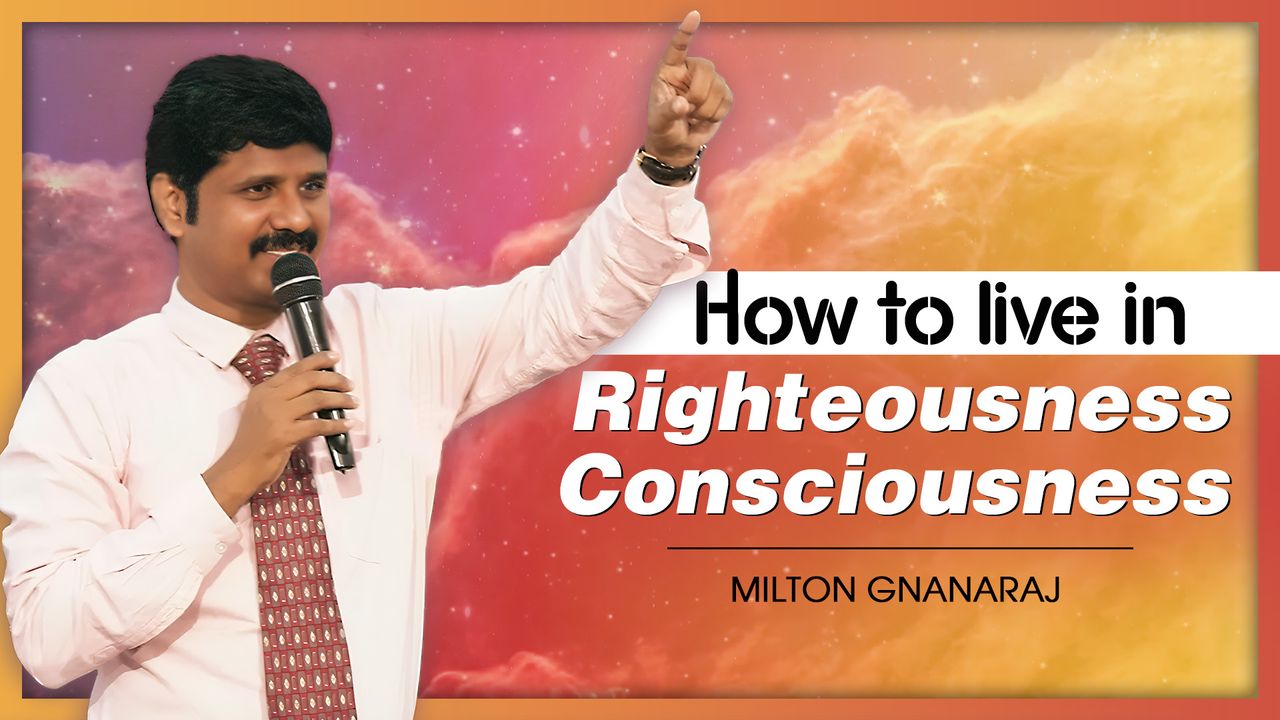 How to live in
Righteousness Consciousness

MILTON GNANARAJ